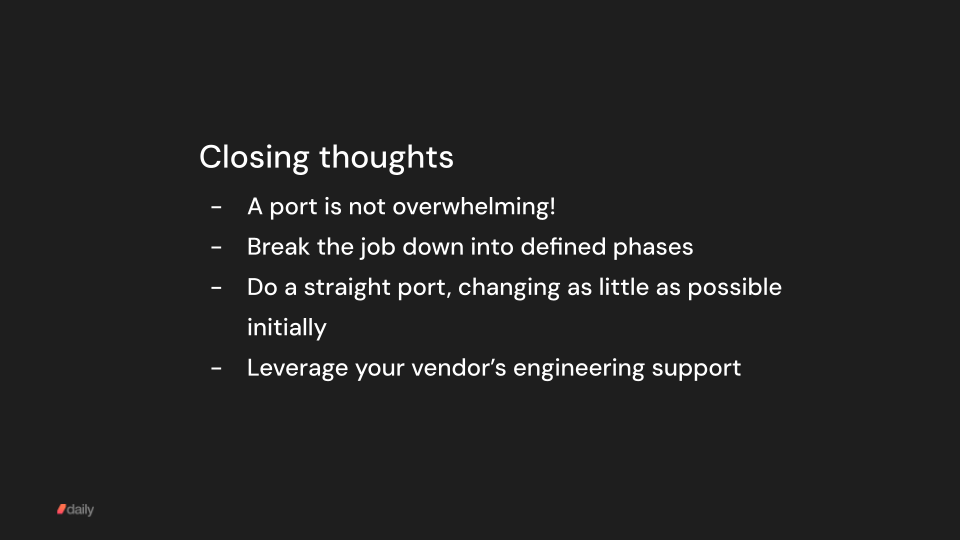 Closing thoughts

- A port is not overwhelming!
- Break the job down into defined phases
- Do a straight port, changing as little as possible initially
- Leverage your vendor’s engineering support

daily